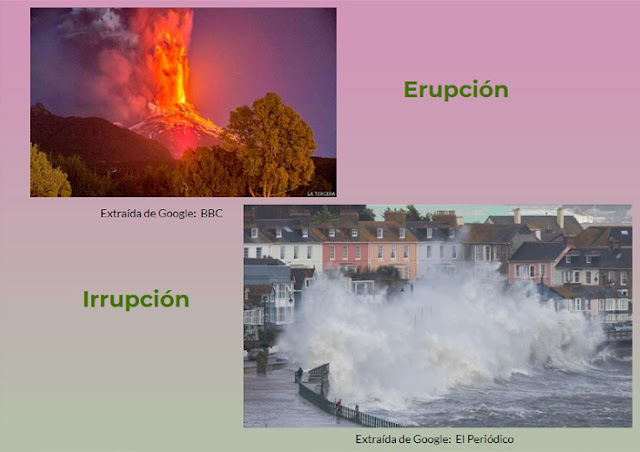 LA TERCERA

Erupción

Extraída de Google: BBC

Irrupción

Extraída de Google: El Periódico